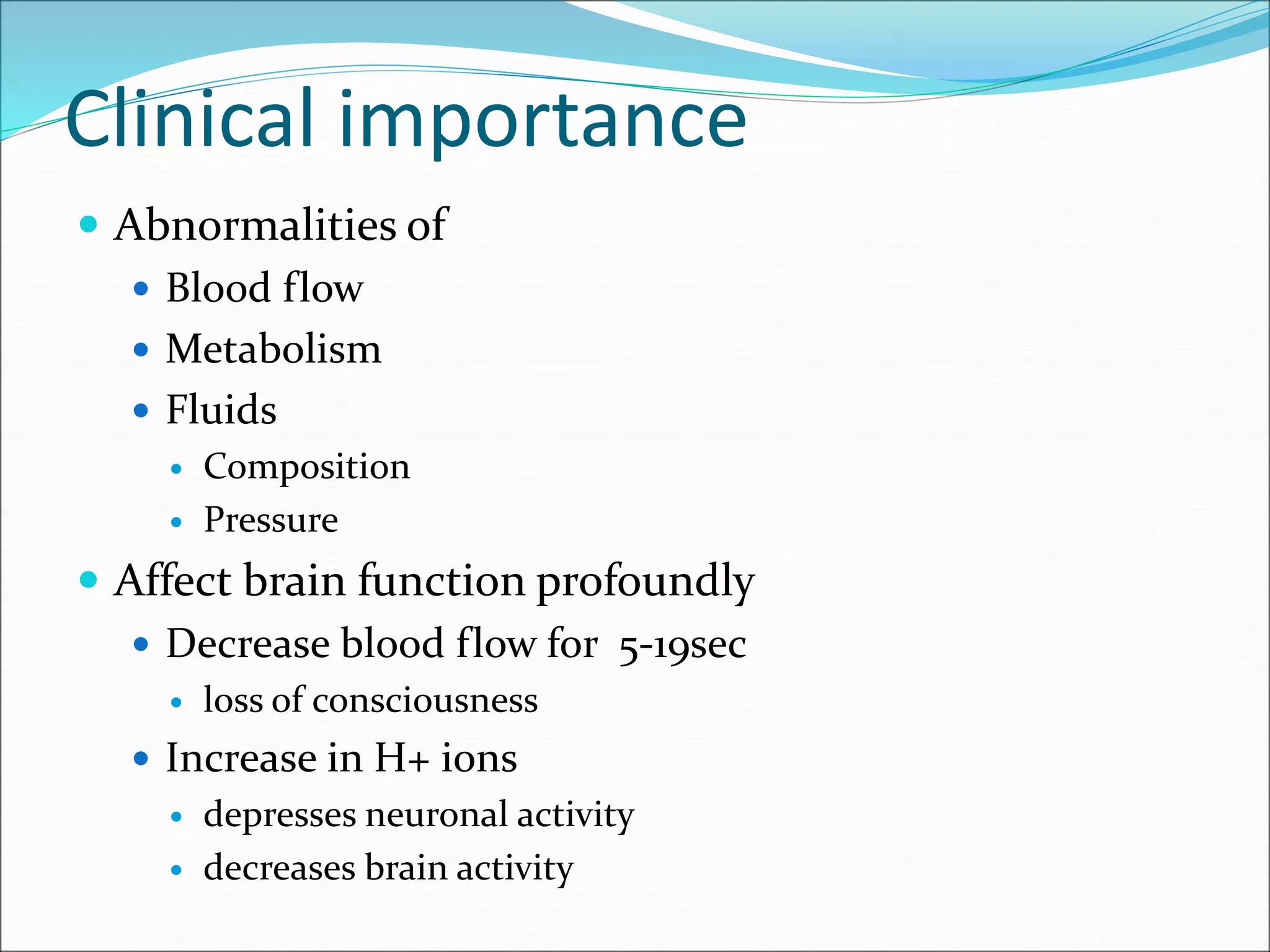 Clinical importance

- Abnormalities of
  - Blood flow
  - Metabolism
  - Fluids
    - Composition
    - Pressure
- Affect brain function profoundly
  - Decrease blood flow for 5-19sec
    - loss of consciousness
  - Increase in H+ ions
    - depresses neuronal activity
    - decreases brain activity